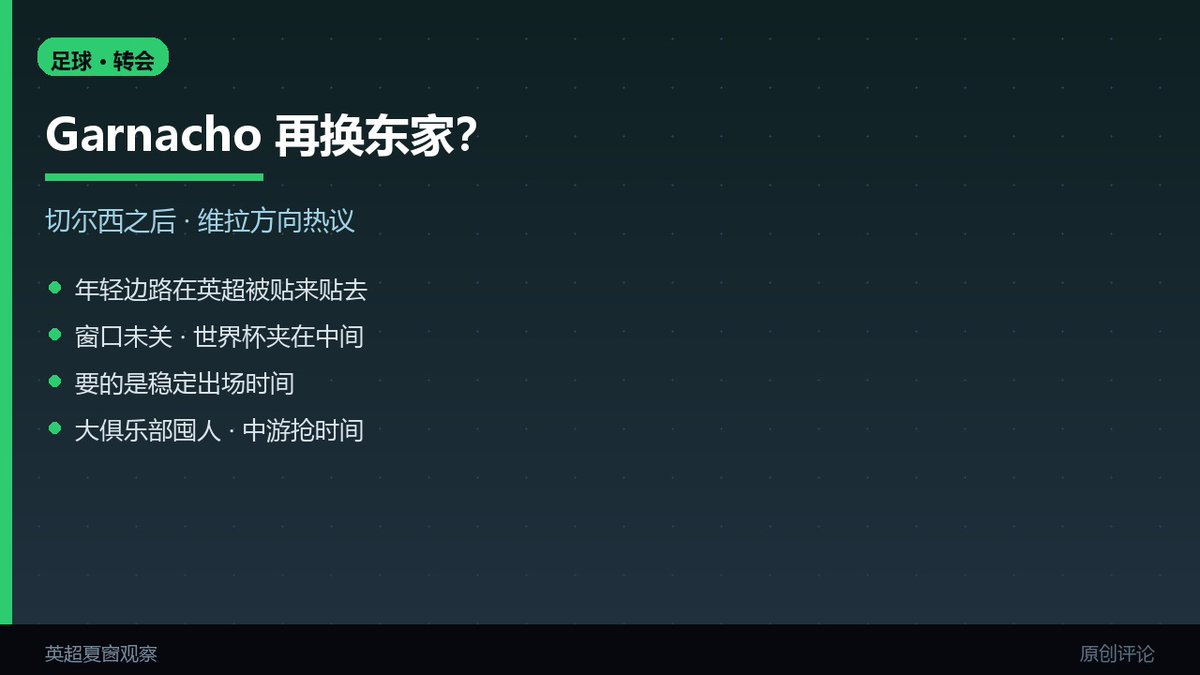 足球 · 转会

Garnacho 再换东家?

切尔西之后 · 维拉方向热议

- 年轻边路在英超被贴来贴去
- 窗口未关 · 世界杯夹在中间
- 要的是稳定出场时间
- 大俱乐部囤人 · 中游抢时间

英超夏窗观察

原创评论